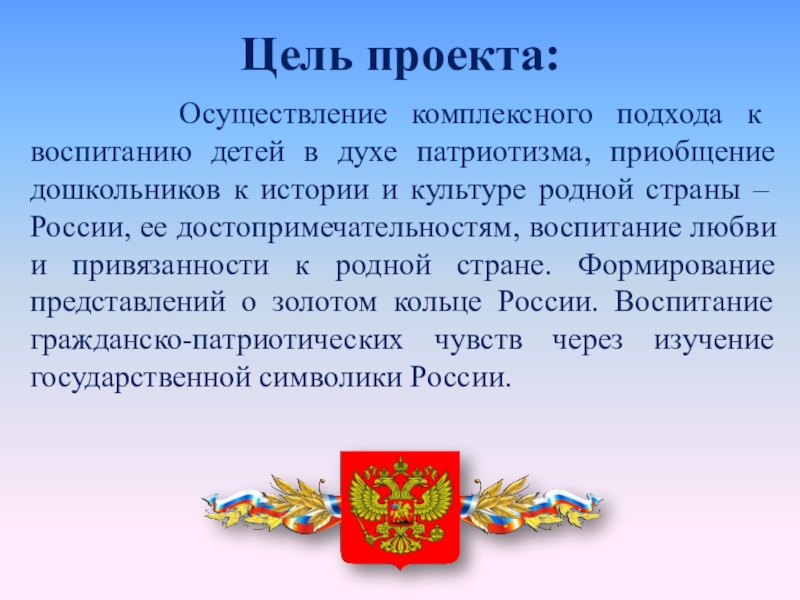 Цель проекта:

Осуществление комплексного подхода к воспитанию детей в духе патриотизма, приобщение дошкольников к истории и культуре родной страны – России, ее достопримечательностям, воспитание любви и привязанности к родной стране. Формирование представлений о золотом кольце России. Воспитание гражданско-патриотических чувств через изучение государственной символики России.